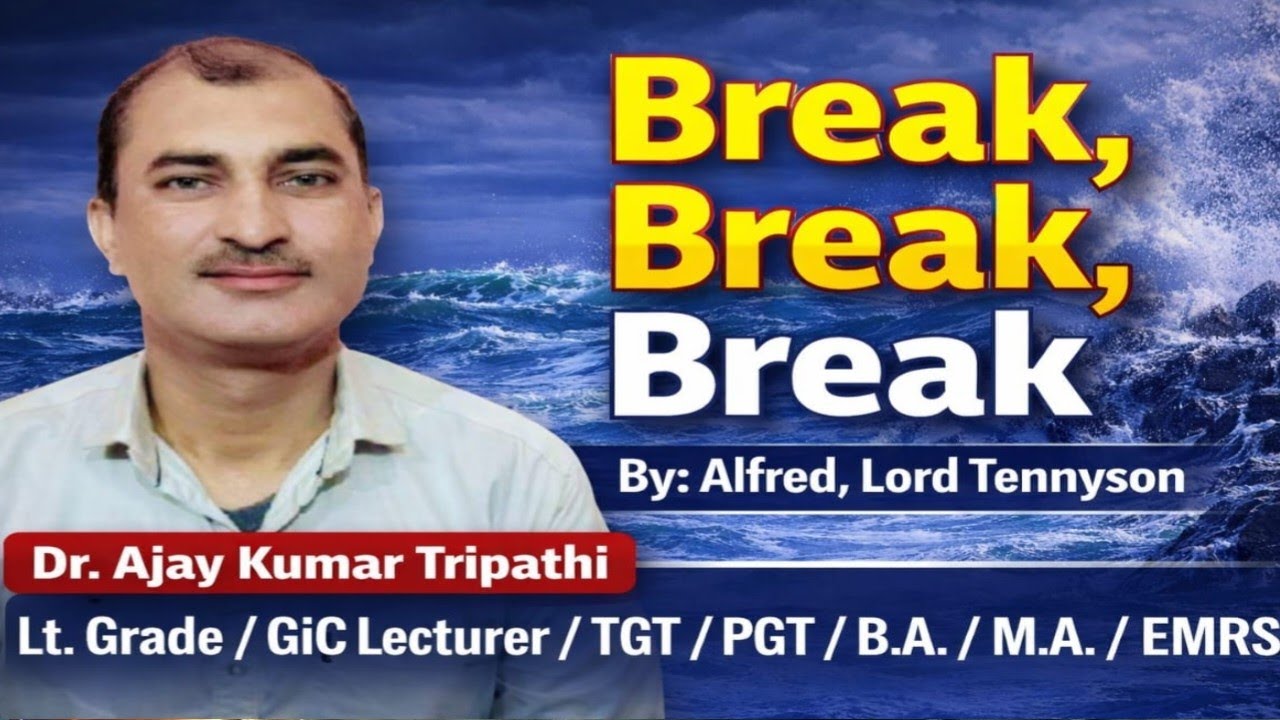 Break, Break, Break

By: Alfred, Lord Tennyson

Dr. Ajay Kumar Tripathi

Lt. Grade / GiC Lecturer / TGT / PGT / B.A. / M.A. / EMRS